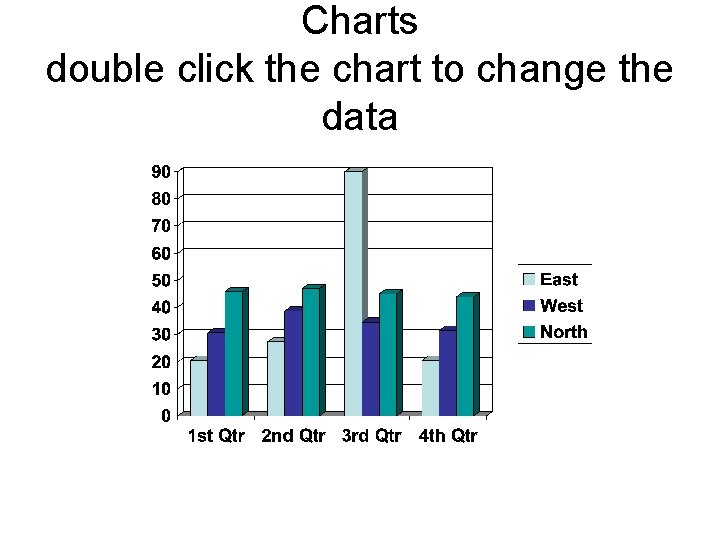 Charts
double click the chart to change the data

90
80
70
60
50
40
30
20
10
0

1st Qtr 2nd Qtr 3rd Qtr 4th Qtr

East
West
North